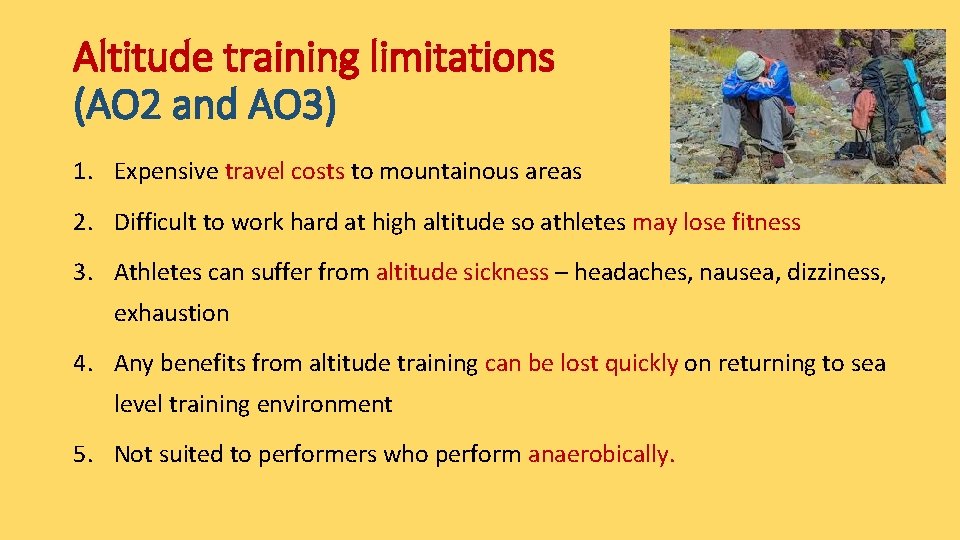 Altitude training limitations
(AO2 and AO3)

1. Expensive travel costs to mountainous areas

2. Difficult to work hard at high altitude so athletes may lose fitness

3. Athletes can suffer from altitude sickness – headaches, nausea, dizziness, exhaustion

4. Any benefits from altitude training can be lost quickly on returning to sea level training environment

5. Not suited to performers who perform anaerobically.